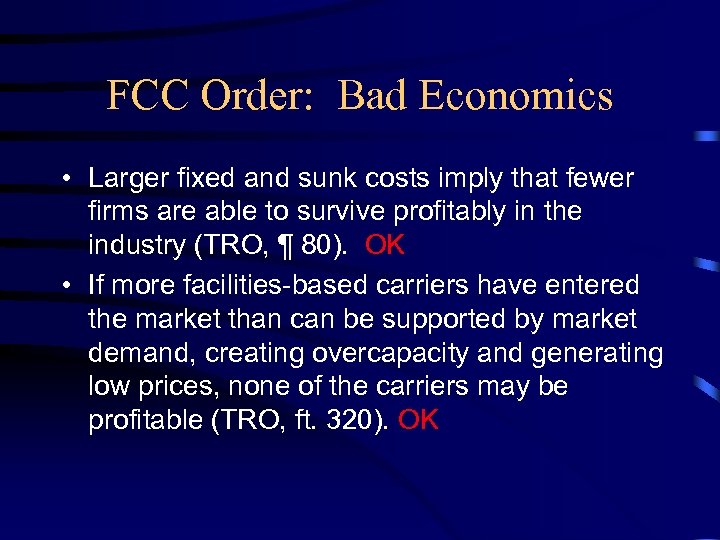 FCC Order: Bad Economics

• Larger fixed and sunk costs imply that fewer firms are able to survive profitably in the industry (TRO, ¶ 80). OK

• If more facilities-based carriers have entered the market than can be supported by market demand, creating overcapacity and generating low prices, none of the carriers may be profitable (TRO, ft. 320). OK